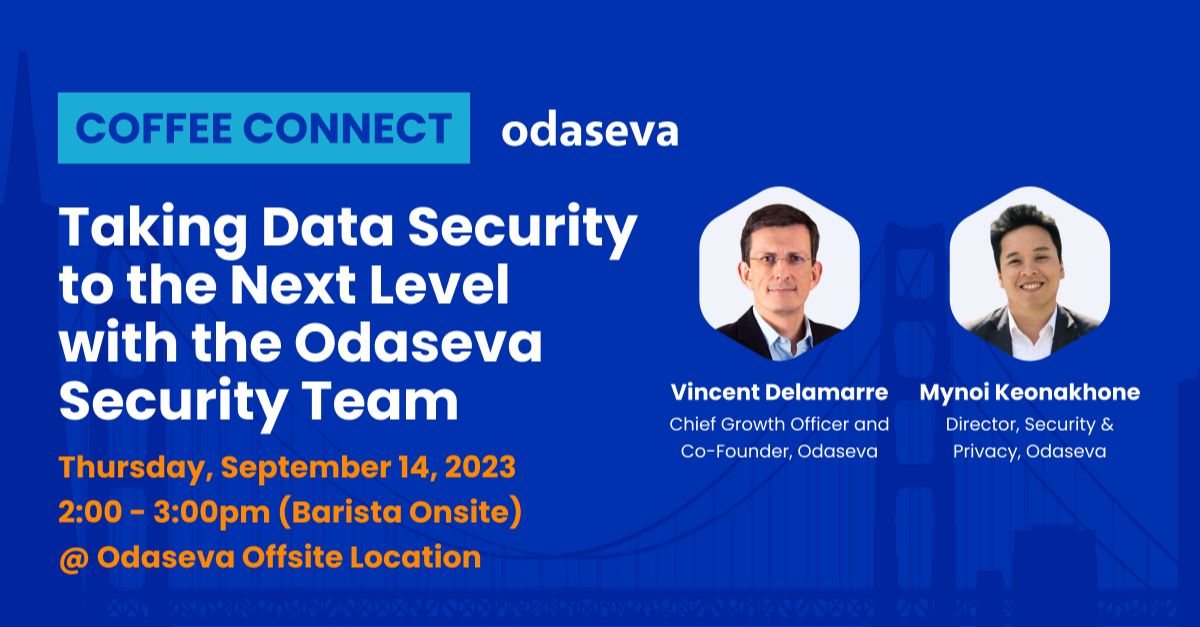 COFFEE CONNECT

odaseva

Taking Data Security to the Next Level with the Odaseva Security Team

Thursday, September 14, 2023
2:00 - 3:00pm (Barista Onsite)
@ Odaseva Offsite Location

Vincent Delamarre
Chief Growth Officer and Co-Founder, Odaseva

Mynoi Keonakhone
Director, Security & Privacy, Odaseva